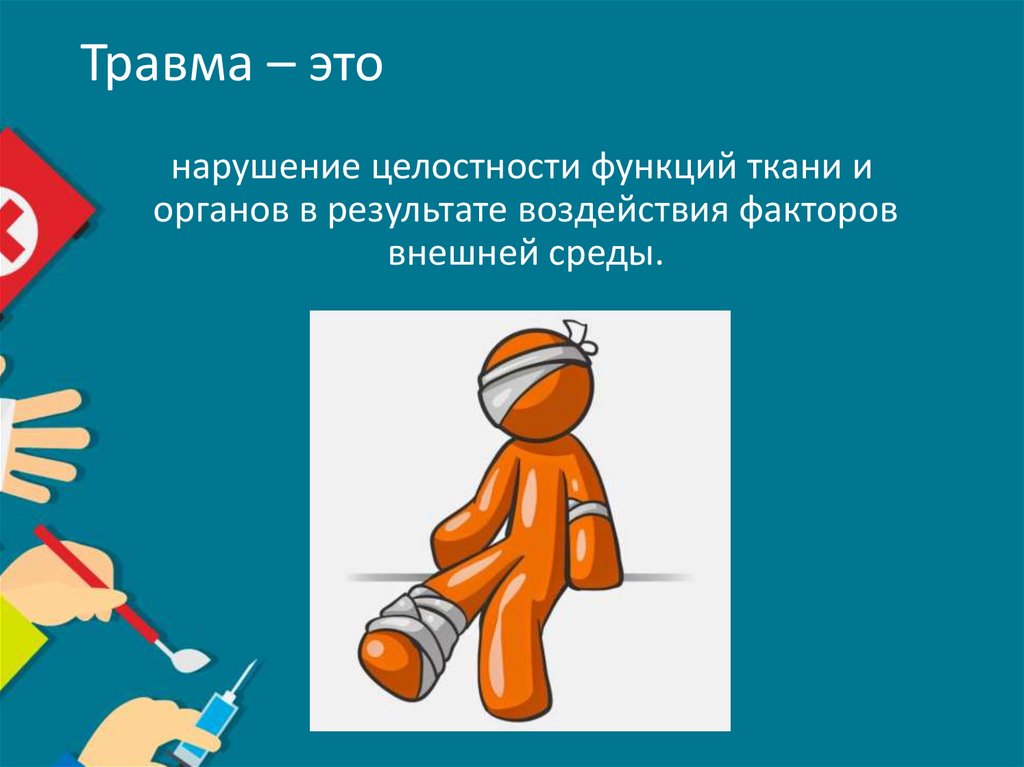 Травма – это

нарушение целостности функций ткани и органов в результате воздействия факторов внешней среды.